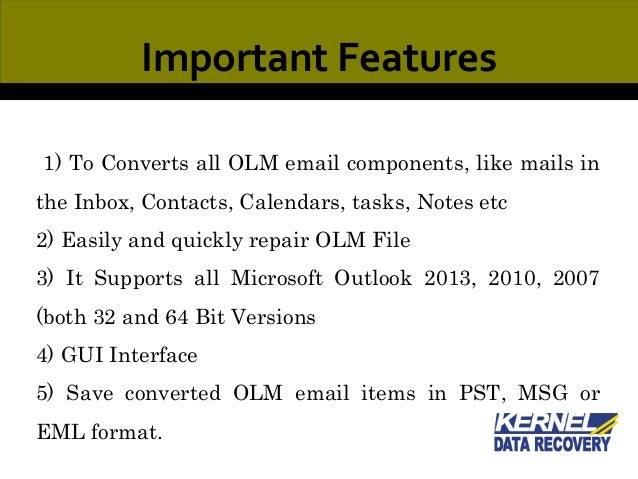 Important Features

1) To Converts all OLM email components, like mails in the Inbox, Contacts, Calendars, tasks, Notes etc
2) Easily and quickly repair OLM File
3) It Supports all Microsoft Outlook 2013, 2010, 2007 (both 32 and 64 Bit Versions
4) GUI Interface
5) Save converted OLM email items in PST, MSG or EML format.

KERNEL
DATA RECOVERY